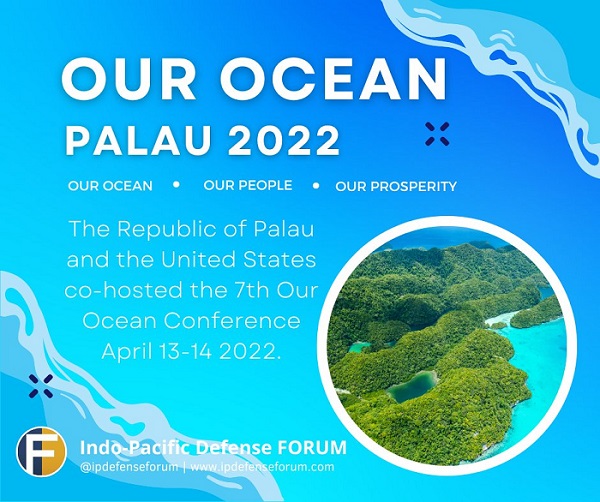 OUR OCEAN
PALAU 2022

OUR OCEAN • OUR PEOPLE • OUR PROSPERITY

The Republic of Palau and the United States co-hosted the 7th Our Ocean Conference April 13-14 2022.

F

Indo-Pacific Defense FORUM
@ipdefenseforum | www.ipdefenseforum.com